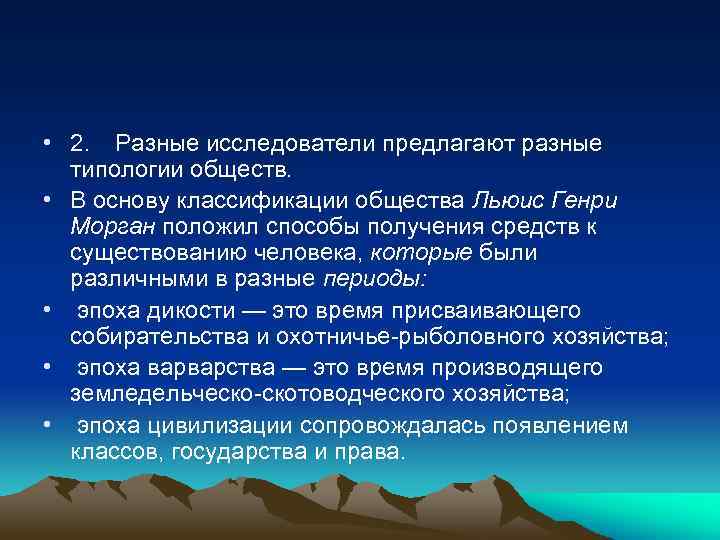 • 2. Разные исследователи предлагают разные типологии обществ.

• В основу классификации общества Льюис Генри Морган положил способы получения средств к существованию человека, которые были различными в разные периоды:

• эпоха дикости — это время присваивающего собирательства и охотничье-рыболовного хозяйства;

• эпоха варварства — это время производящего земледельческо-скотоводческого хозяйства;

• эпоха цивилизации сопровождалась появлением классов, государства и права.